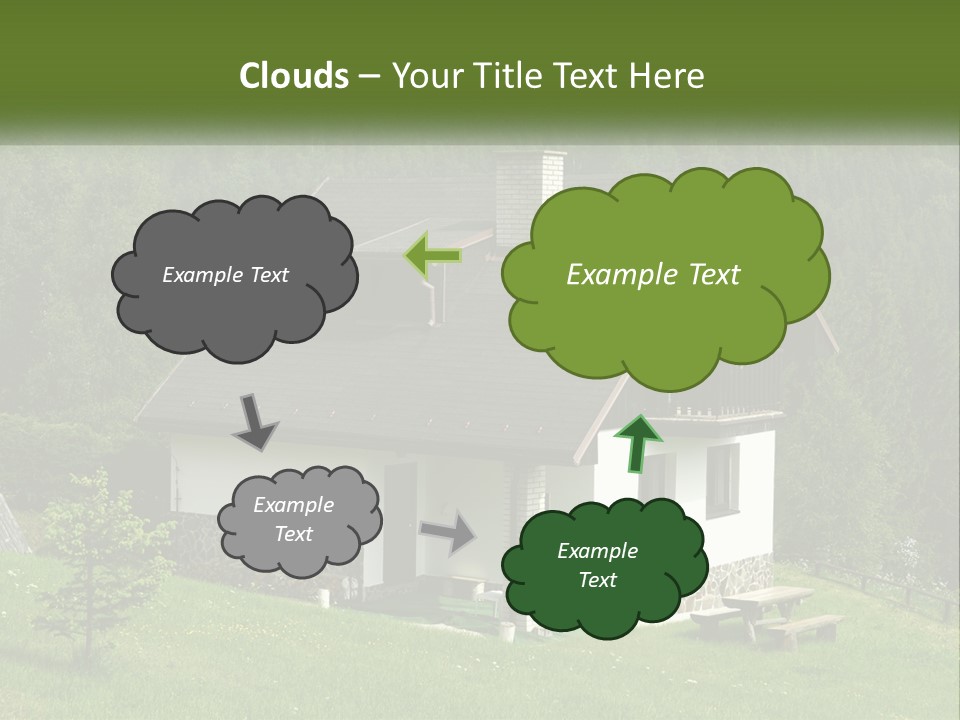 Clouds – Your Title Text Here

Example Text

Example Text

Example Text

Example Text